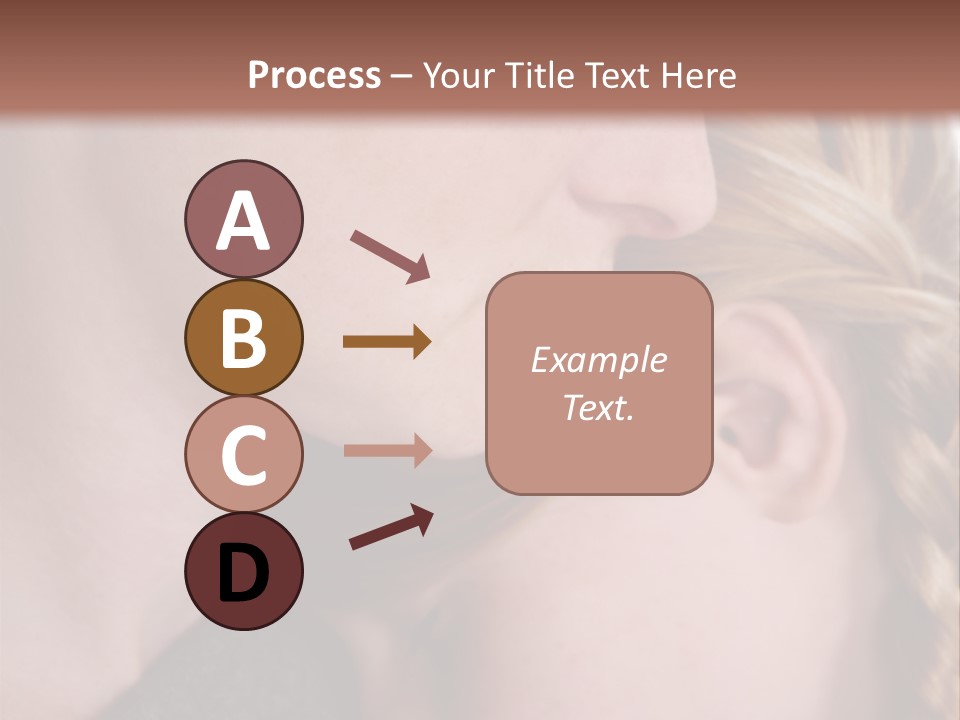 Process – Your Title Text Here

A

B

C

D

Example Text.